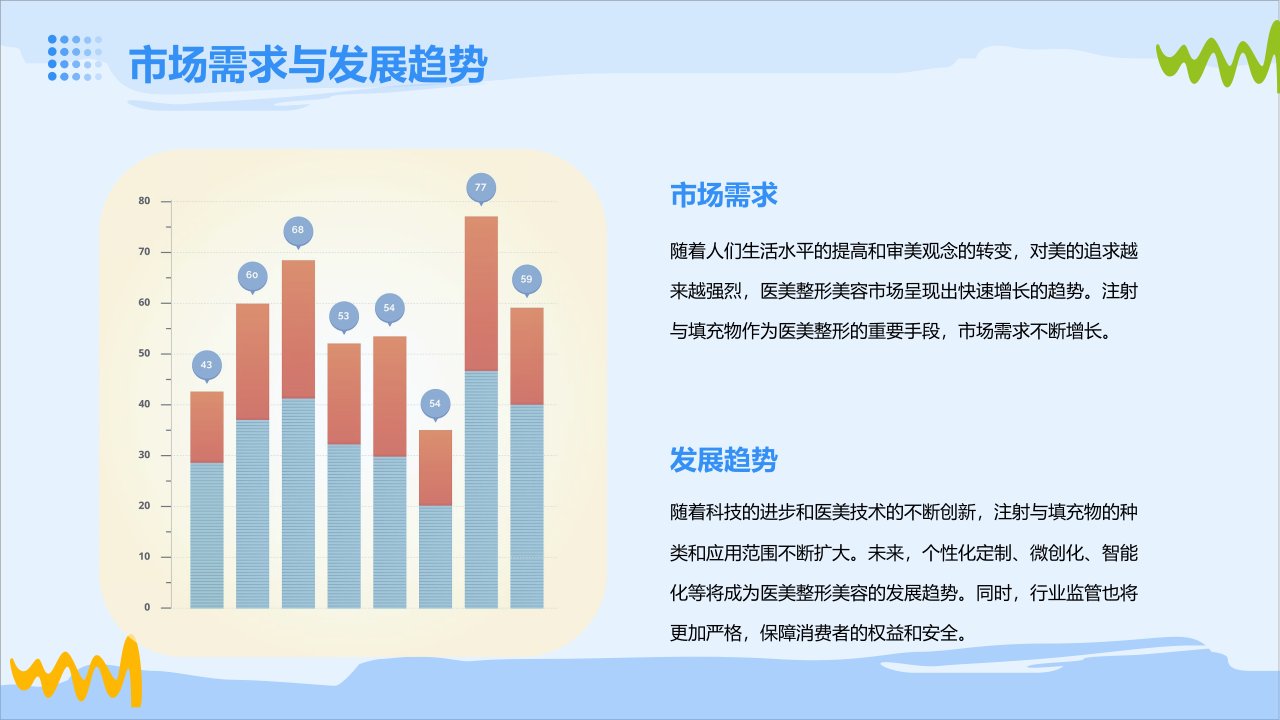 市场需求与发展趋势

80
70
60
50
40
30
20
10
0

43
60
68
53
54
54
77
59

市场需求

随着人们生活水平的提高和审美观念的转变，对美的追求越来越强烈，医美整形美容市场呈现出快速增长的趋势。注射与填充物作为医美整形的重要手段，市场需求不断增长。

发展趋势

随着科技的进步和医美技术的不断创新，注射与填充物的种类和应用范围不断扩大。未来，个性化定制、微创化、智能化等将成为医美整形美容的发展趋势。同时，行业监管也将更加严格，保障消费者的权益和安全。